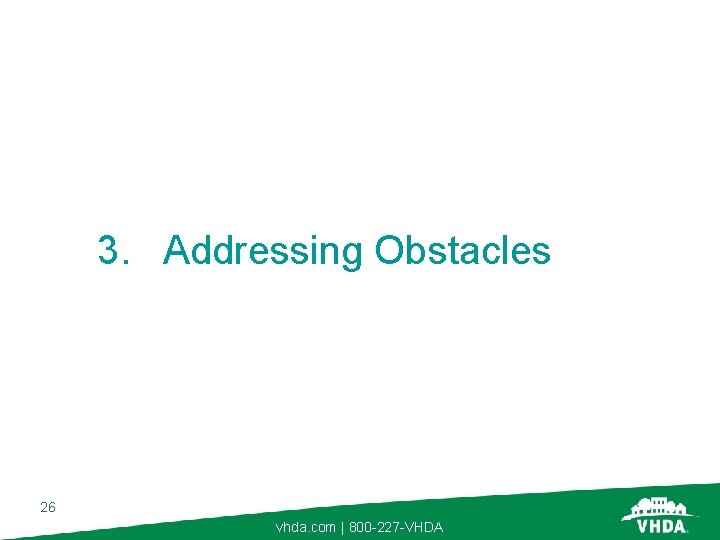 3. Addressing Obstacles

26

vhda.com | 800-227-VHDA

VHDA